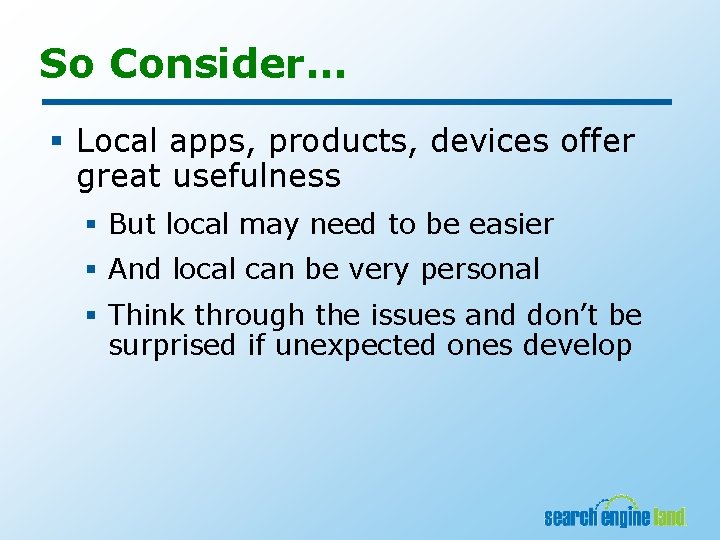 So Consider…

▪ Local apps, products, devices offer great usefulness

▪ But local may need to be easier

▪ And local can be very personal

▪ Think through the issues and don't be surprised if unexpected ones develop

search engine land